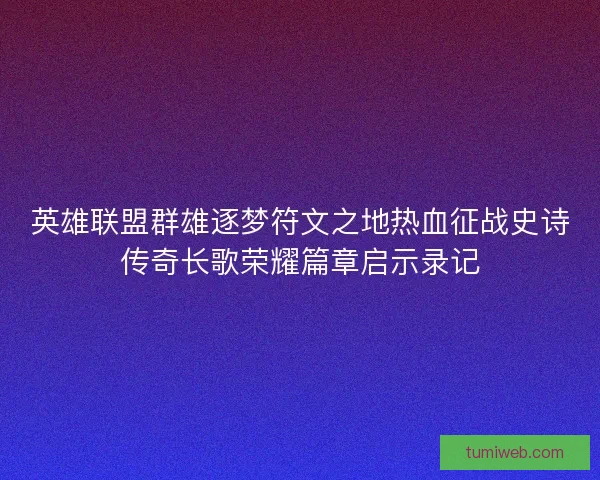 英雄联盟群雄逐梦符文之地热血征战史诗传奇长歌荣耀篇章启示录记

tumiweb.com